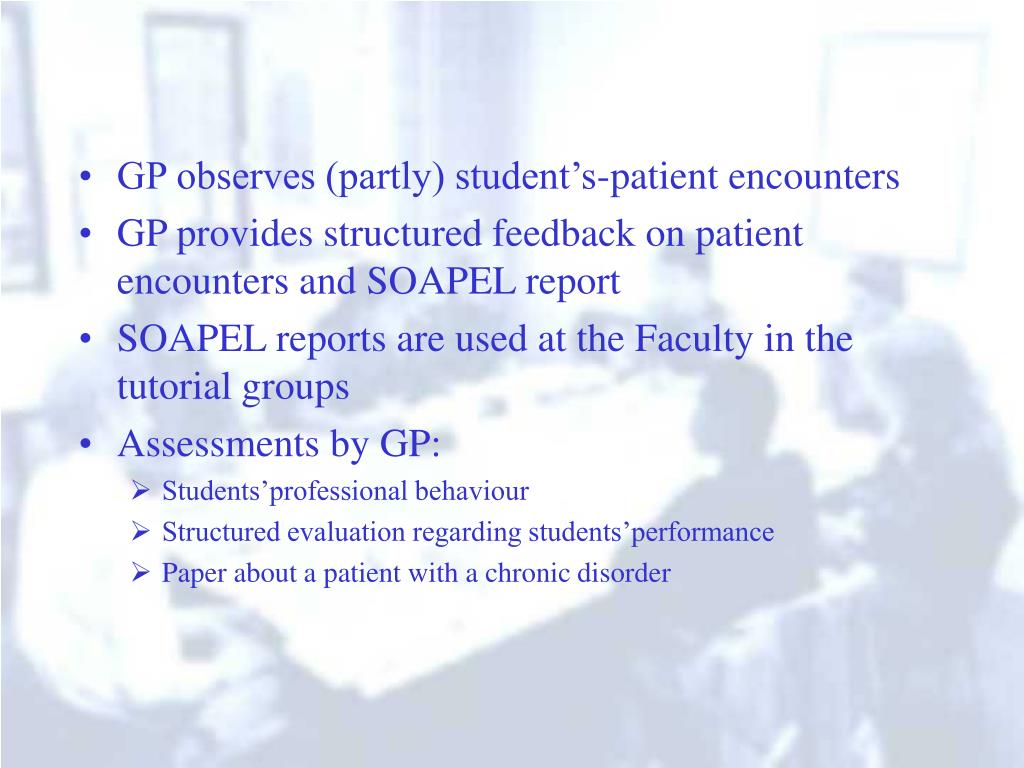 • GP observes (partly) student’s-patient encounters
• GP provides structured feedback on patient encounters and SOAPEL report
• SOAPEL reports are used at the Faculty in the tutorial groups
• Assessments by GP:
➢ Students’professional behaviour
➢ Structured evaluation regarding students’performance
➢ Paper about a patient with a chronic disorder